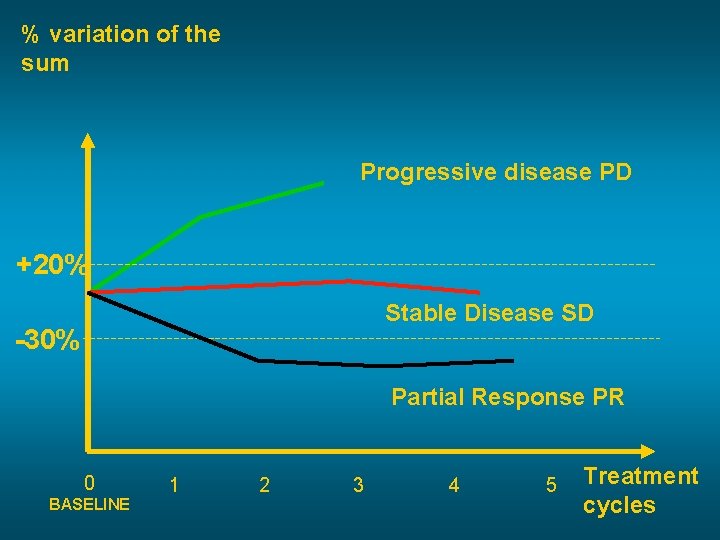 % variation of the sum

Progressive disease PD

+20%

Stable Disease SD

-30%

Partial Response PR

0
BASELINE

1

2

3

4

5

Treatment cycles